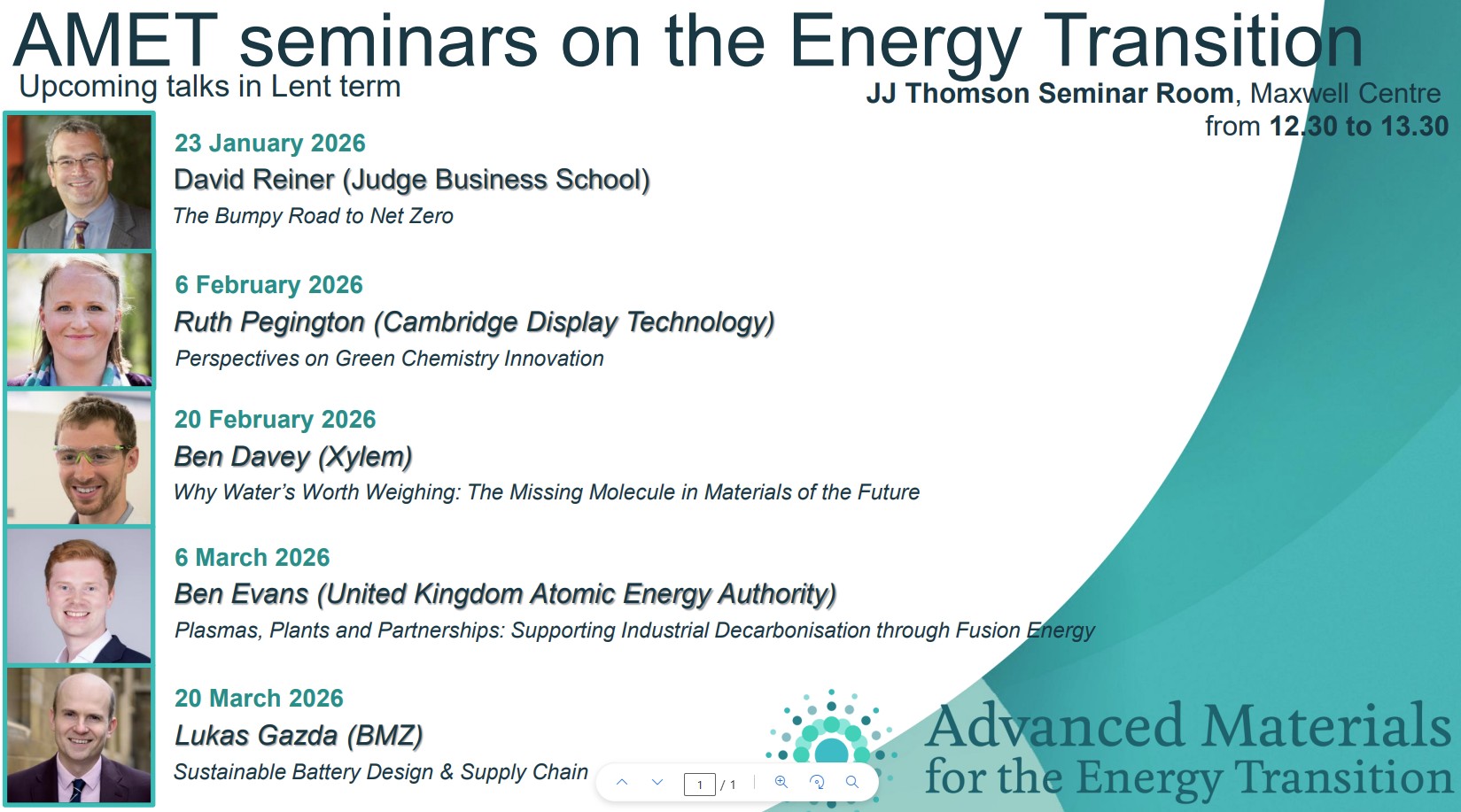 AMET seminars on the Energy Transition
Upcoming talks in Lent term

JJ Thomson Seminar Room, Maxwell Centre
from 12.30 to 13.30

23 January 2026
David Reiner (Judge Business School)
The Bumpy Road to Net Zero

6 February 2026
Ruth Pegington (Cambridge Display Technology)
Perspectives on Green Chemistry Innovation

20 February 2026
Ben Davey (Xylem)
Why Water's Worth Weighing: The Missing Molecule in Materials of the Future

6 March 2026
Ben Evans (United Kingdom Atomic Energy Authority)
Plasmas, Plants and Partnerships: Supporting Industrial Decarbonisation through Fusion Energy

20 March 2026
Lukas Gazda (BMZ)
Sustainable Battery Design & Supply Chain

1 / 1

Advanced Materials
for the Energy Transition